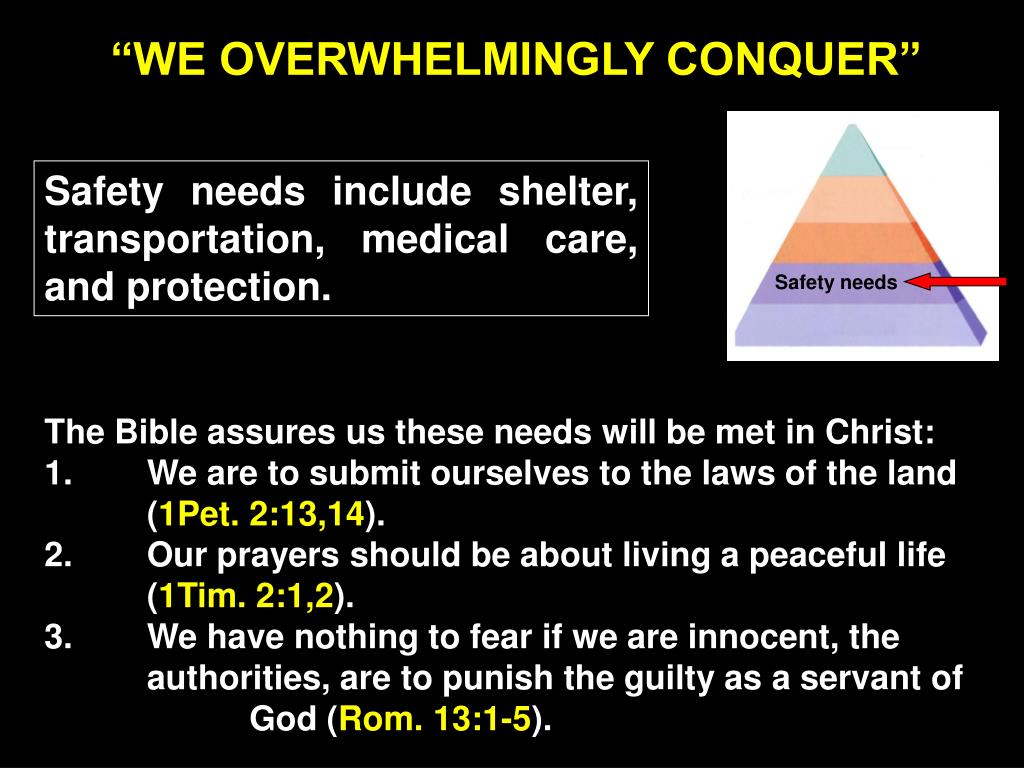 “WE OVERWHELMINGLY CONQUER”

Safety needs include shelter, transportation, medical care, and protection.

Safety needs

The Bible assures us these needs will be met in Christ:
1. We are to submit ourselves to the laws of the land (1Pet. 2:13,14).
2. Our prayers should be about living a peaceful life (1Tim. 2:1,2).
3. We have nothing to fear if we are innocent, the authorities, are to punish the guilty as a servant of God (Rom. 13:1-5).